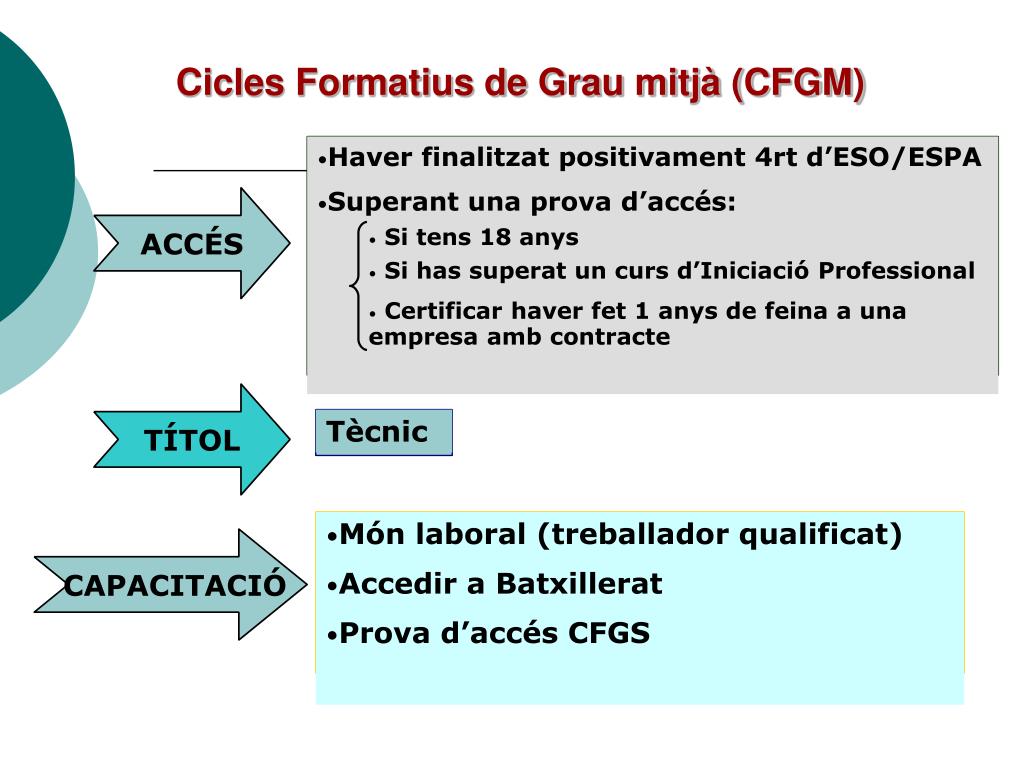 Cicles Formatius de Grau mitjà (CFGM)

ACCÉS

•Haver finalitzat positivament 4rt d’ESO/ESPA
•Superant una prova d’accés:
• Si tens 18 anys
• Si has superat un curs d’Iniciació Professional
• Certificar haver fet 1 anys de feina a una empresa amb contracte

TÍTOL

Tècnic

CAPACITACIÓ

•Món laboral (treballador qualificat)
•Accedir a Batxillerat
•Prova d’accés CFGS